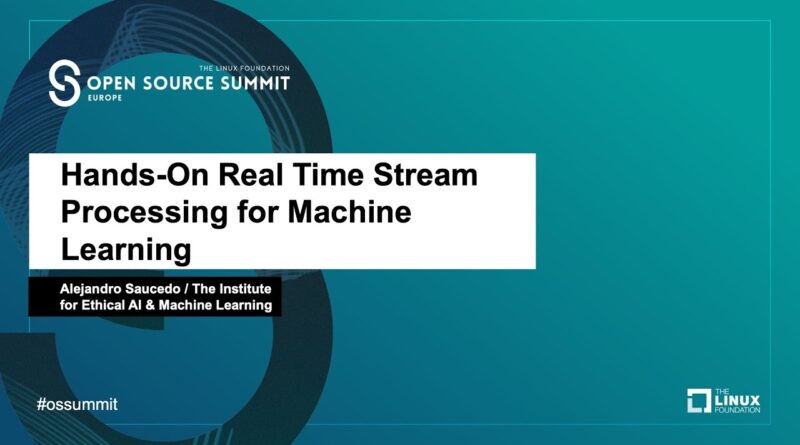 THE LINUX FOUNDATION
OPEN SOURCE SUMMIT
EUROPE

Hands-On Real Time Stream Processing for Machine Learning

Alejandro Saucedo / The Institute for Ethical AI & Machine Learning

#ossummit

THE LINUX FOUNDATION